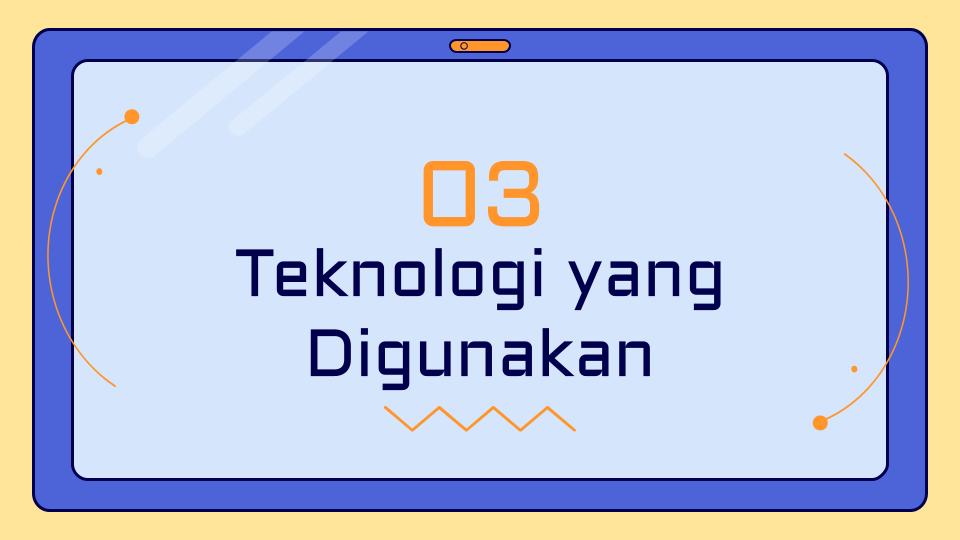 03
Teknologi yang Digunakan